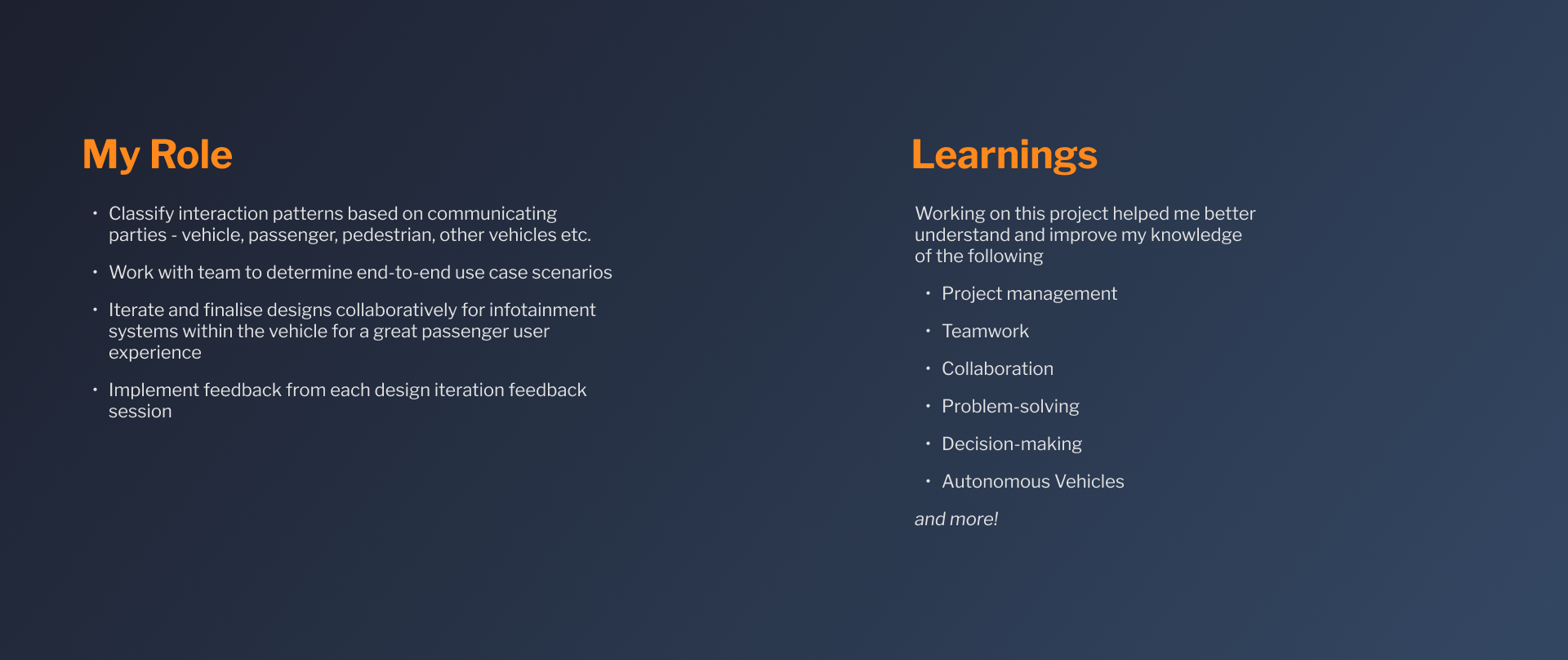 My Role

• Classify interaction patterns based on communicating parties - vehicle, passenger, pedestrian, other vehicles etc.

• Work with team to determine end-to-end use case scenarios

• Iterate and finalise designs collaboratively for infotainment systems within the vehicle for a great passenger user experience

• Implement feedback from each design iteration feedback session

Learnings

Working on this project helped me better understand and improve my knowledge of the following

• Project management

• Teamwork

• Collaboration

• Problem-solving

• Decision-making

• Autonomous Vehicles

and more!